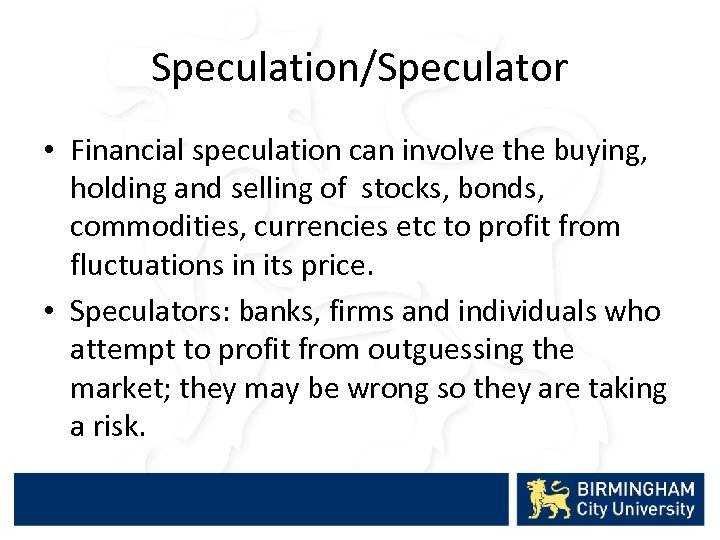 Speculation/Speculator

• Financial speculation can involve the buying, holding and selling of stocks, bonds, commodities, currencies etc to profit from fluctuations in its price.

• Speculators: banks, firms and individuals who attempt to profit from outguessing the market; they may be wrong so they are taking a risk.

BIRMINGHAM City University